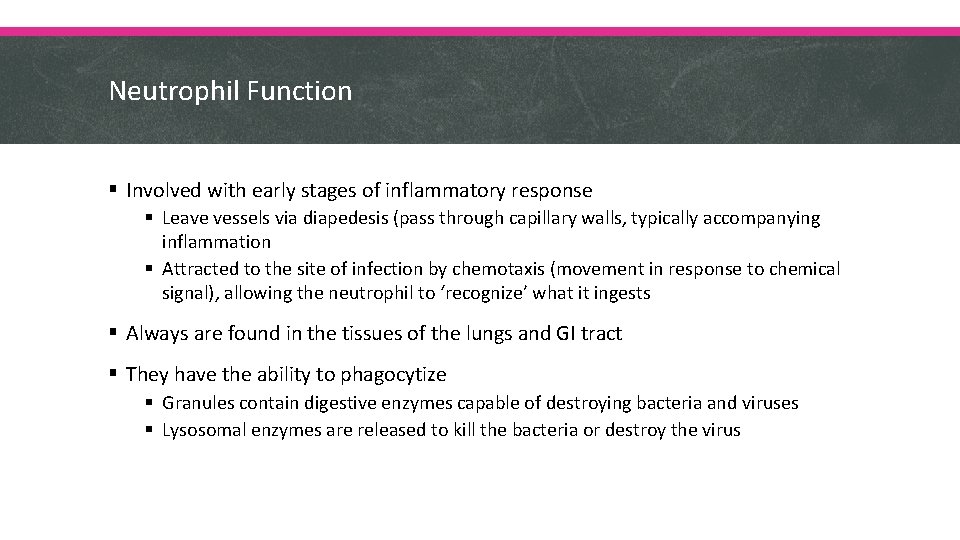 Neutrophil Function

▪ Involved with early stages of inflammatory response

▪ Leave vessels via diapedesis (pass through capillary walls, typically accompanying inflammation

▪ Attracted to the site of infection by chemotaxis (movement in response to chemical signal), allowing the neutrophil to 'recognize' what it ingests

▪ Always are found in the tissues of the lungs and GI tract

▪ They have the ability to phagocytize

▪ Granules contain digestive enzymes capable of destroying bacteria and viruses

▪ Lysosomal enzymes are released to kill the bacteria or destroy the virus